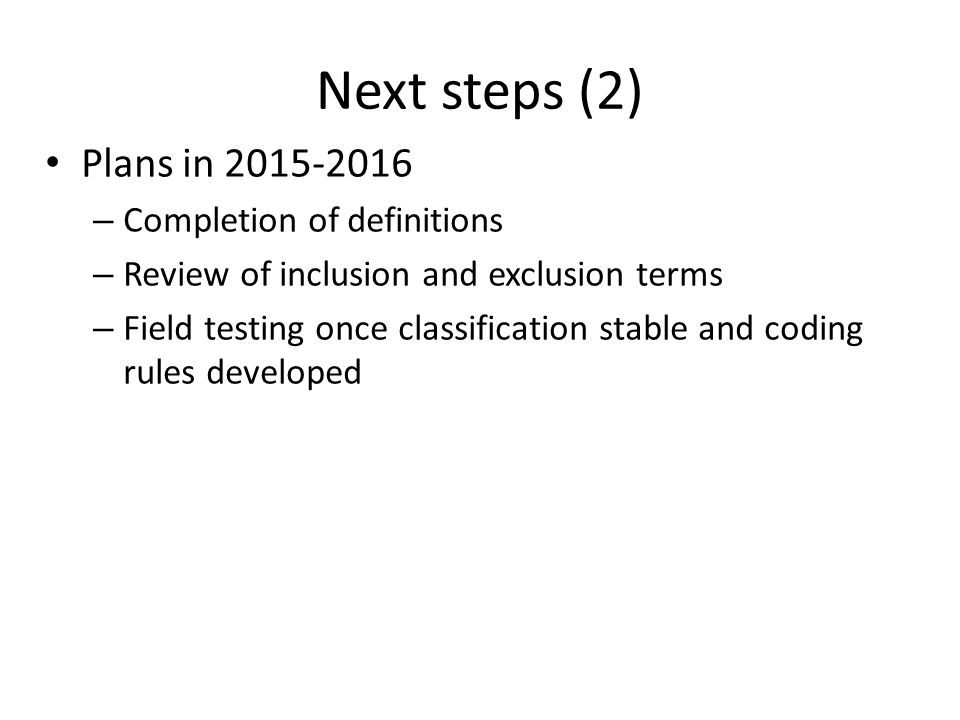 Next steps (2)

• Plans in 2015-2016
– Completion of definitions
– Review of inclusion and exclusion terms
– Field testing once classification stable and coding rules developed